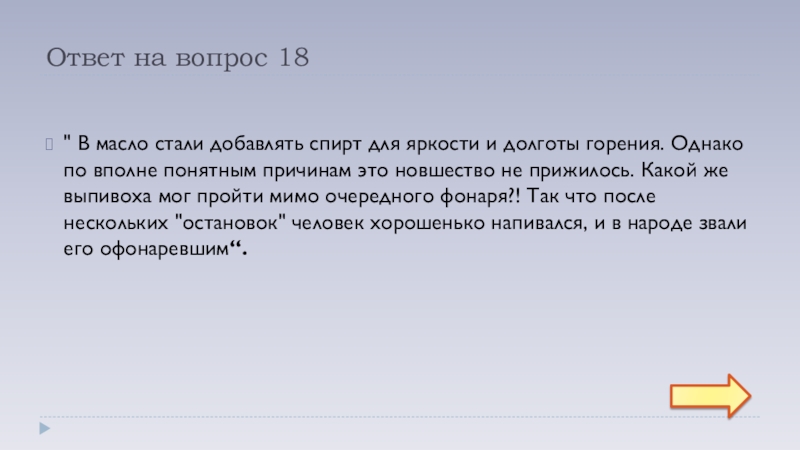 Ответ на вопрос 18

" В масло стали добавлять спирт для яркости и долготы горения. Однако по вполне понятным причинам это новшество не прижилось. Какой же выпивоха мог пройти мимо очередного фонаря?! Так что после нескольких "остановок" человек хорошенько напивался, и в народе звали его офонаревшим“.